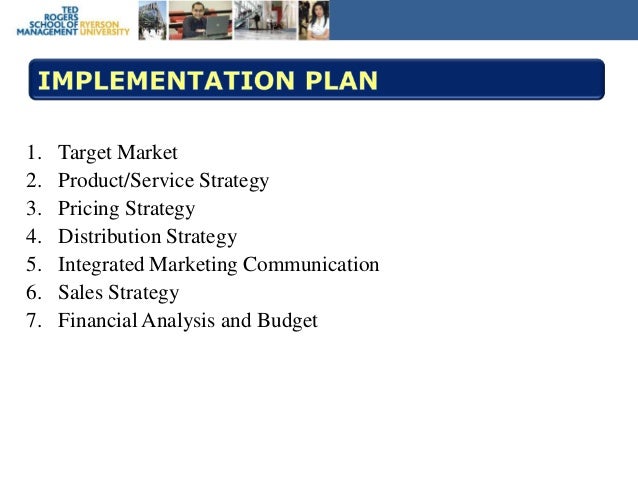 TED ROGERS SCHOOL OF MANAGEMENT RYERSON UNIVERSITY

IMPLEMENTATION PLAN

1. Target Market
2. Product/Service Strategy
3. Pricing Strategy
4. Distribution Strategy
5. Integrated Marketing Communication
6. Sales Strategy
7. Financial Analysis and Budget